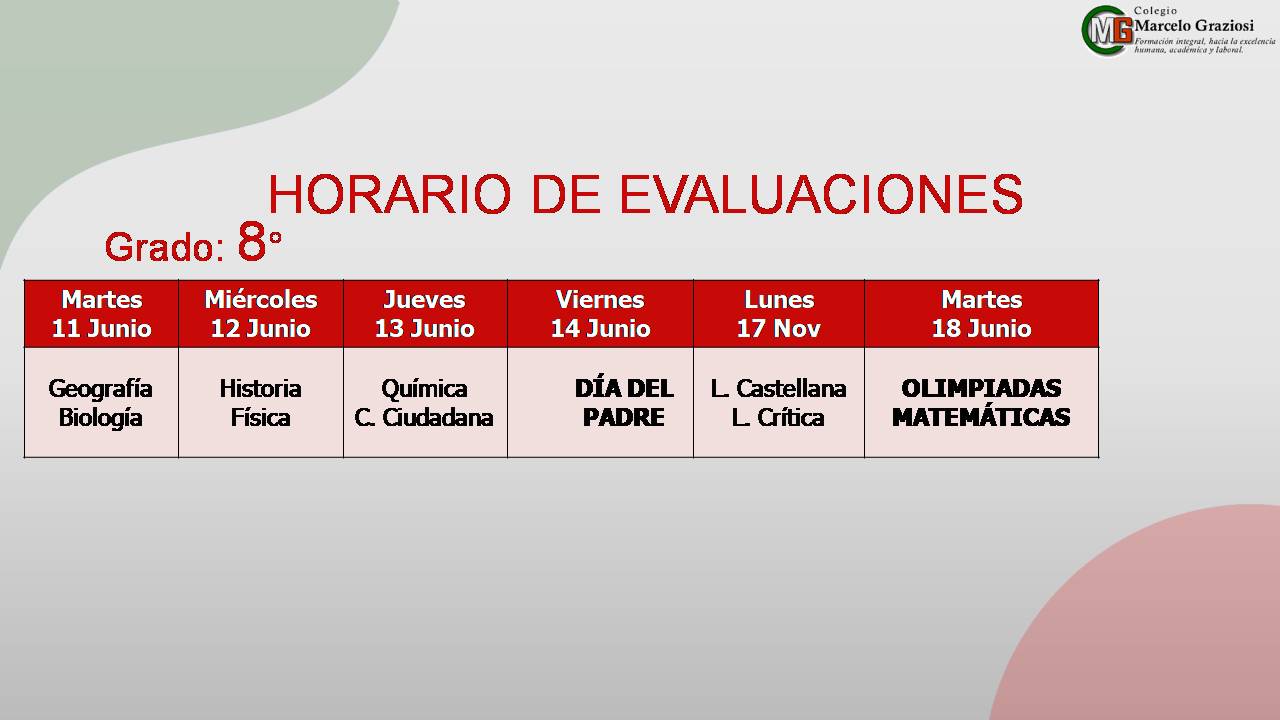 MG Colegio Marcelo Graziosi
Formación integral, hacia la excelencia humana, académica y laboral.

HORARIO DE EVALUACIONES

Grado: 8°

| Martes 11 Junio | Miércoles 12 Junio | Jueves 13 Junio | Viernes 14 Junio | Lunes 17 Nov | Martes 18 Junio |
|---|---|---|---|---|---|
| Geografía Biología | Historia Física | Química C. Ciudadana | DÍA DEL PADRE | L. Castellana L. Crítica | OLIMPIADAS MATEMÁTICAS |